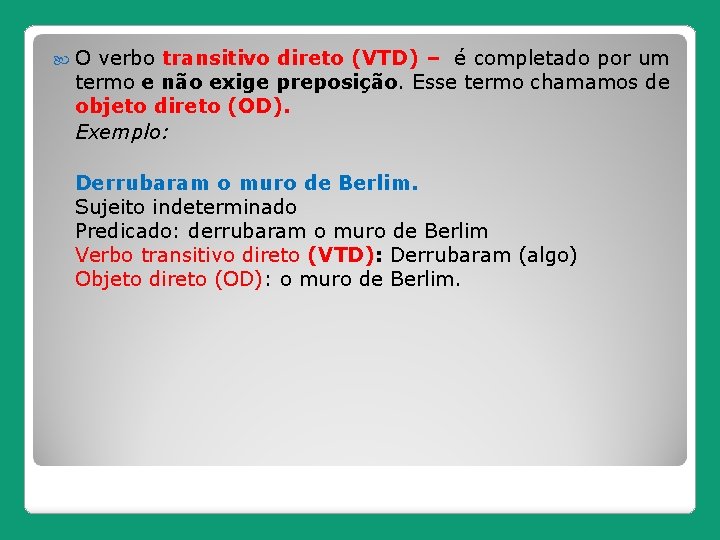 O verbo transitivo direto (VTD) – é completado por um termo e não exige preposição. Esse termo chamamos de objeto direto (OD).
Exemplo:

Derrubaram o muro de Berlim.
Sujeito indeterminado
Predicado: derrubaram o muro de Berlim
Verbo transitivo direto (VTD): Derrubaram (algo)
Objeto direto (OD): o muro de Berlim.